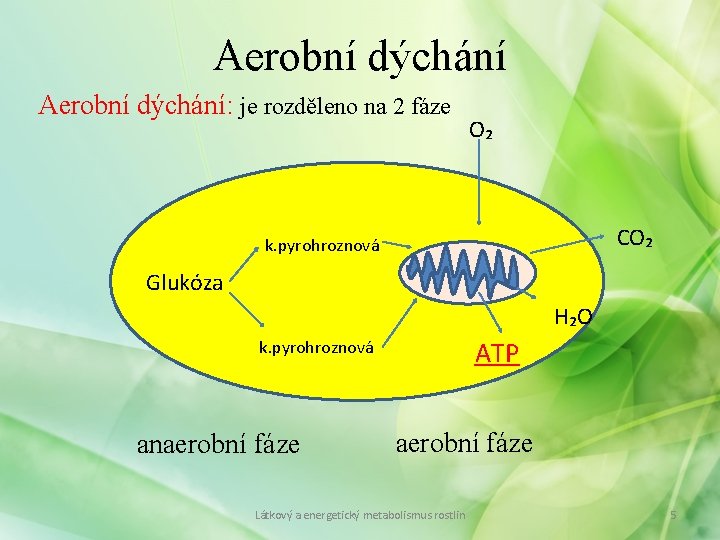 Aerobní dýchání

Aerobní dýchání: je rozděleno na 2 fáze

$O_2$

k.pyrohroznová

$CO_2$

Glukóza

$H_2O$

k.pyrohroznová

ATP

anaerobní fáze

aerobní fáze

Látkový a energetický metabolismus rostlin

5